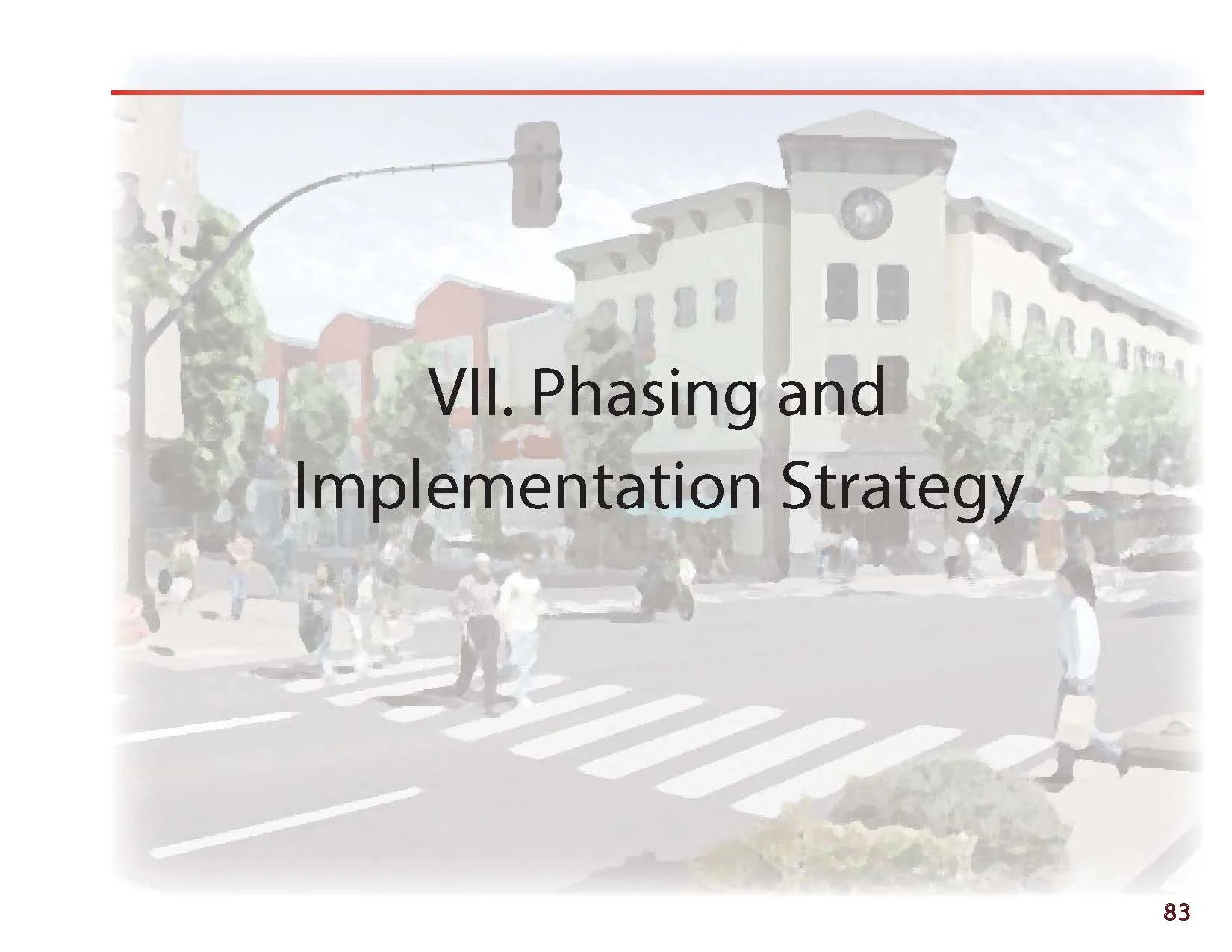 VII. Phasing and Implementation Strategy

83